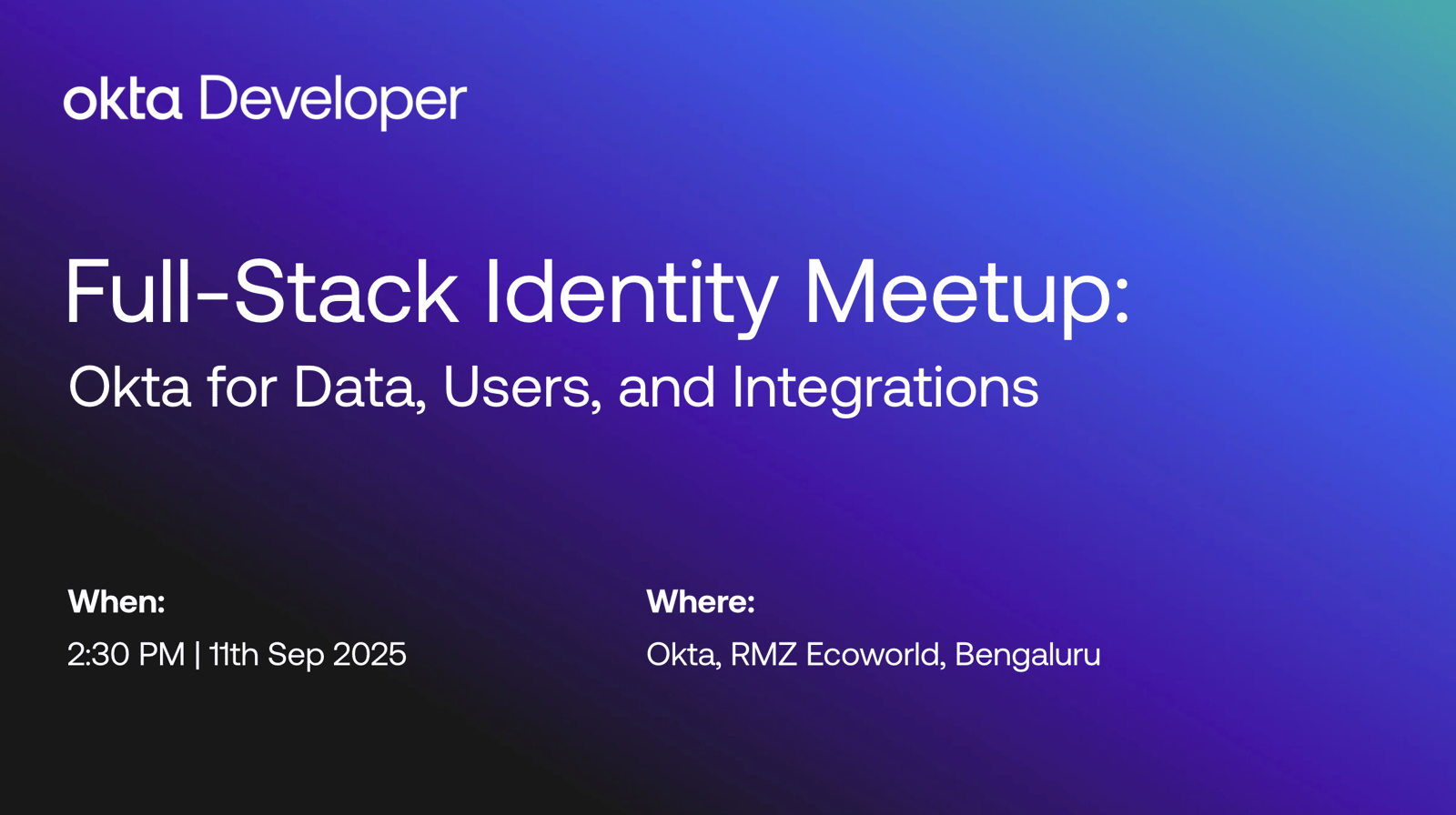 okta Developer

Full-Stack Identity Meetup:
Okta for Data, Users, and Integrations

When:
2:30 PM | 11th Sep 2025

Where:
Okta, RMZ Ecoworld, Bengaluru